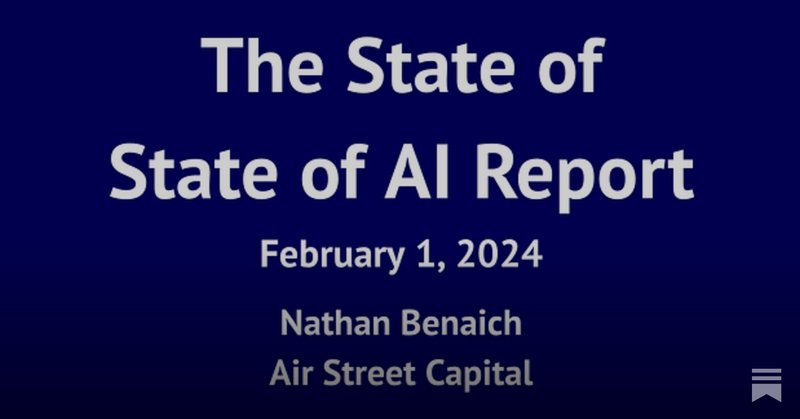 The State of
State of AI Report

February 1, 2024

Nathan Benaich
Air Street Capital